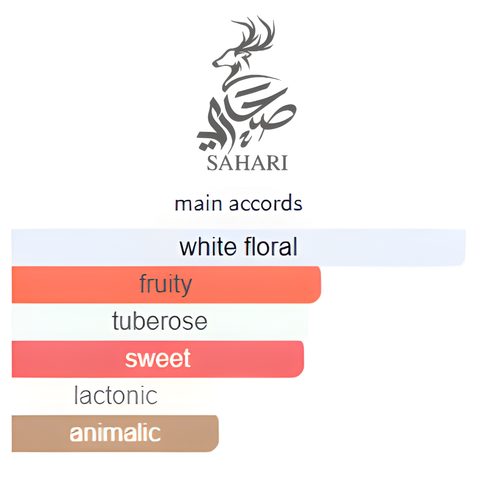 صحاري
SAHARI

main accords

white floral
fruity
tuberose
sweet
lactonic
animalic